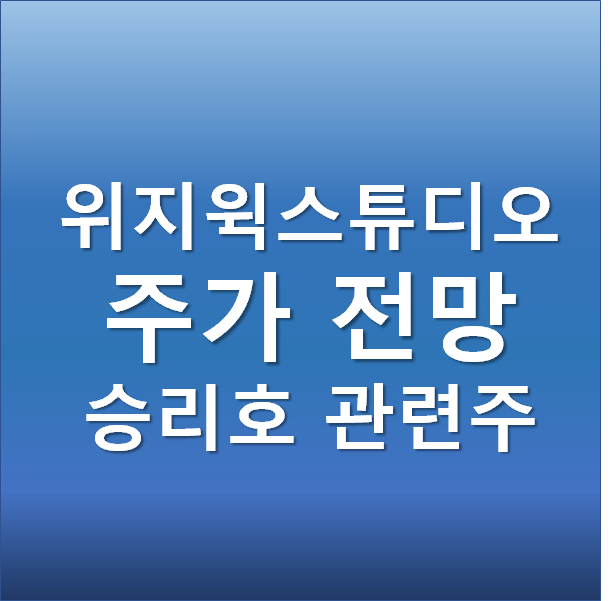 위지윅스튜디오
주가 전망
승리호 관련주